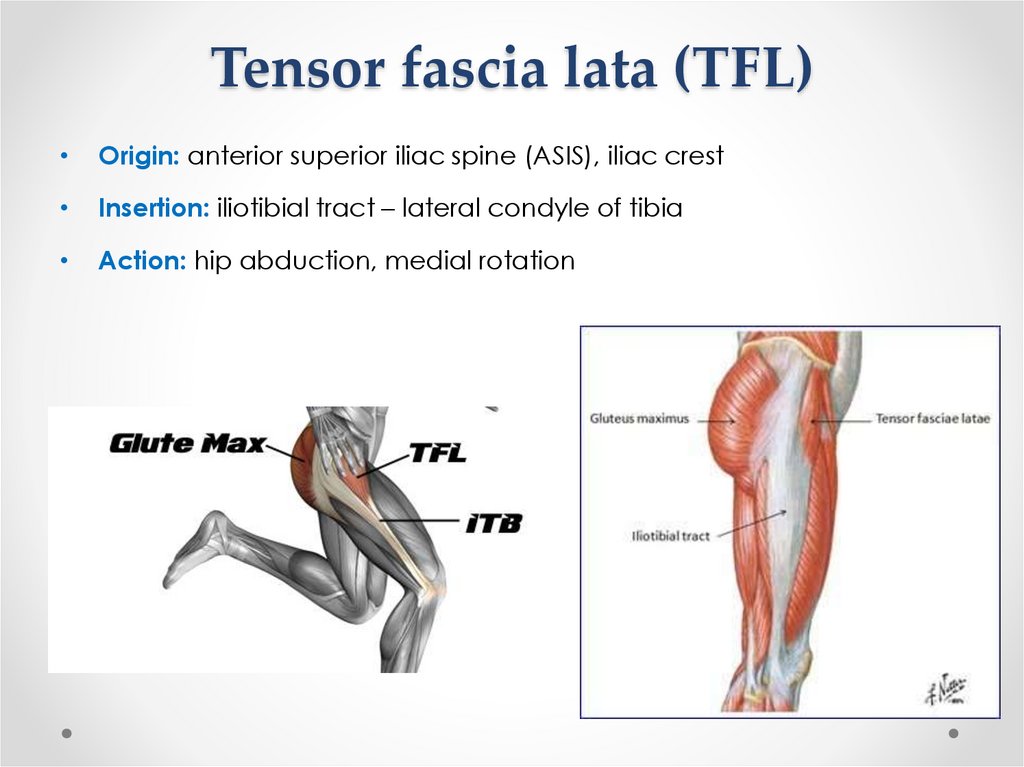 Tensor fascia lata (TFL)

• Origin: anterior superior iliac spine (ASIS), iliac crest

• Insertion: iliotibial tract – lateral condyle of tibia

• Action: hip abduction, medial rotation

Glute Max

TFL

iTB

Gluteus maximus

Tensor fasciae latae

Iliotibial tract

F. Netter